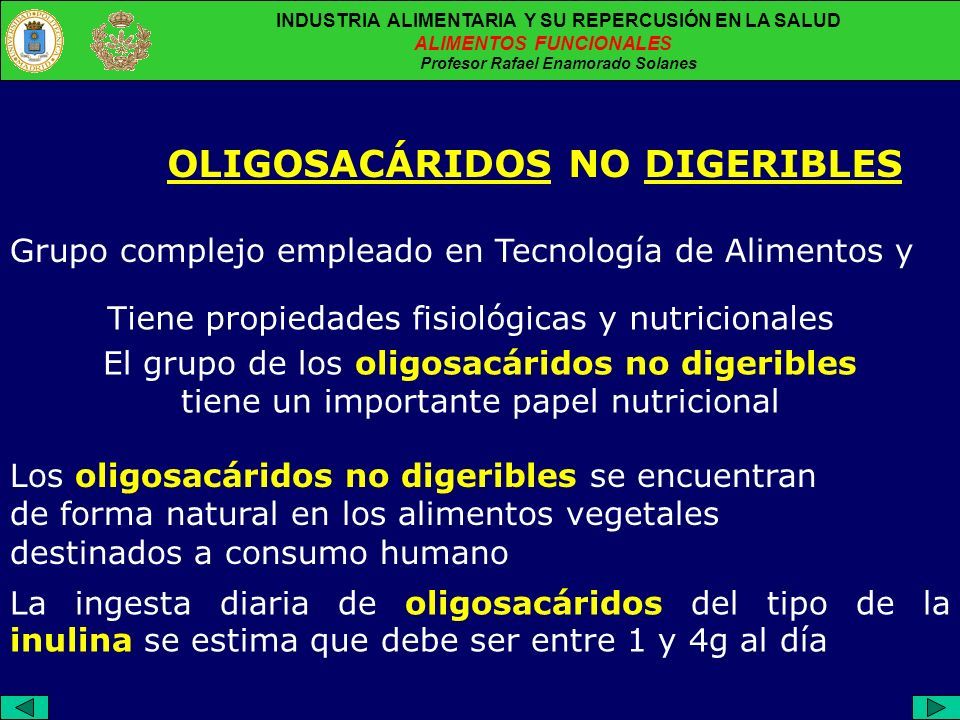 INDUSTRIA ALIMENTARIA Y SU REPERCUSIÓN EN LA SALUD
ALIMENTOS FUNCIONALES
Profesor Rafael Enamorado Solanes

OLIGOSACÁRIDOS NO DIGERIBLES

Grupo complejo empleado en Tecnología de Alimentos y

Tiene propiedades fisiológicas y nutricionales

El grupo de los oligosacáridos no digeribles tiene un importante papel nutricional

Los oligosacáridos no digeribles se encuentran de forma natural en los alimentos vegetales destinados a consumo humano

La ingesta diaria de oligosacáridos del tipo de la inulina se estima que debe ser entre 1 y 4g al día